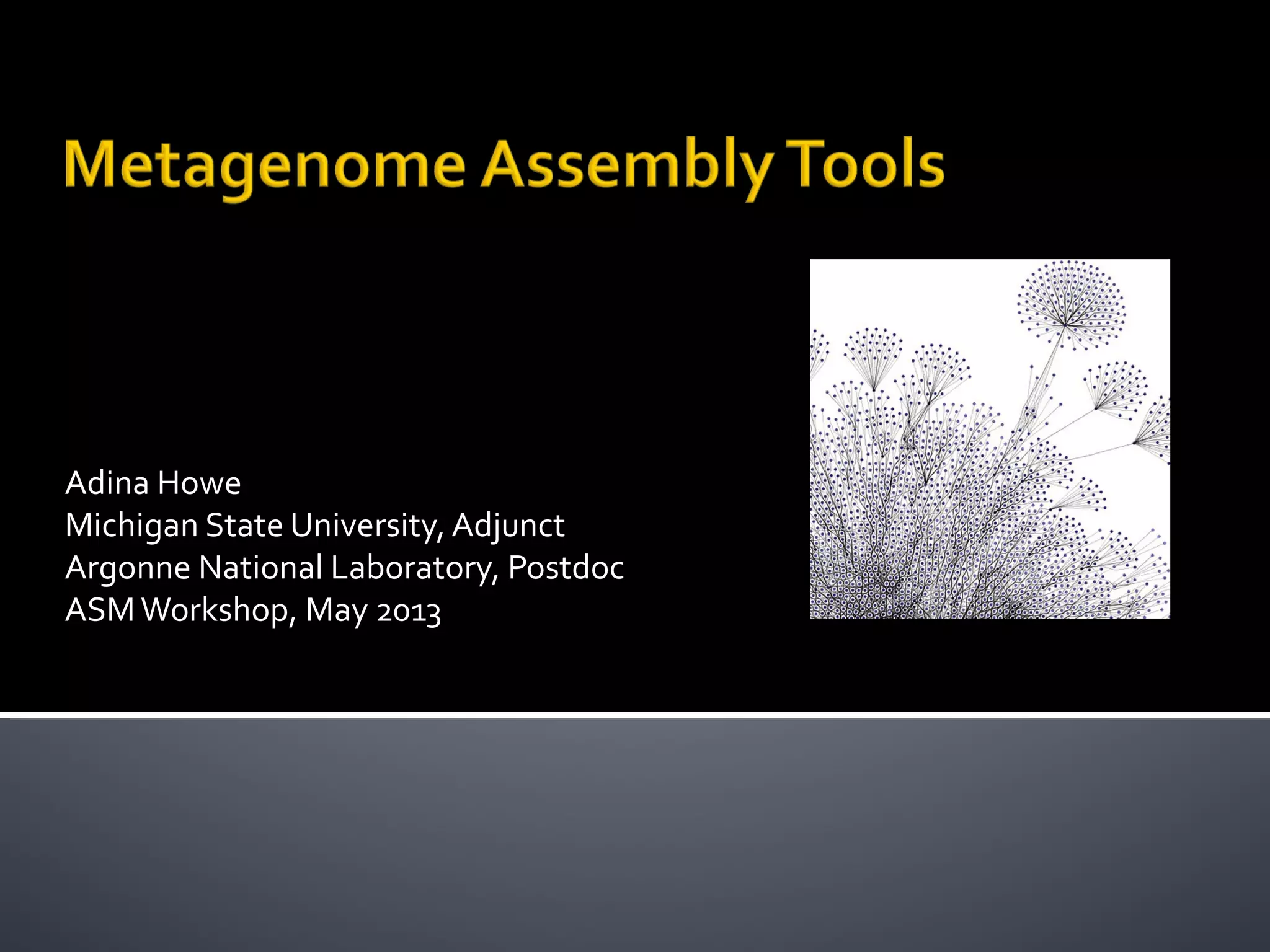 Metagenome Assembly Tools

Adina Howe
Michigan State University, Adjunct
Argonne National Laboratory, Postdoc
ASM Workshop, May 2013